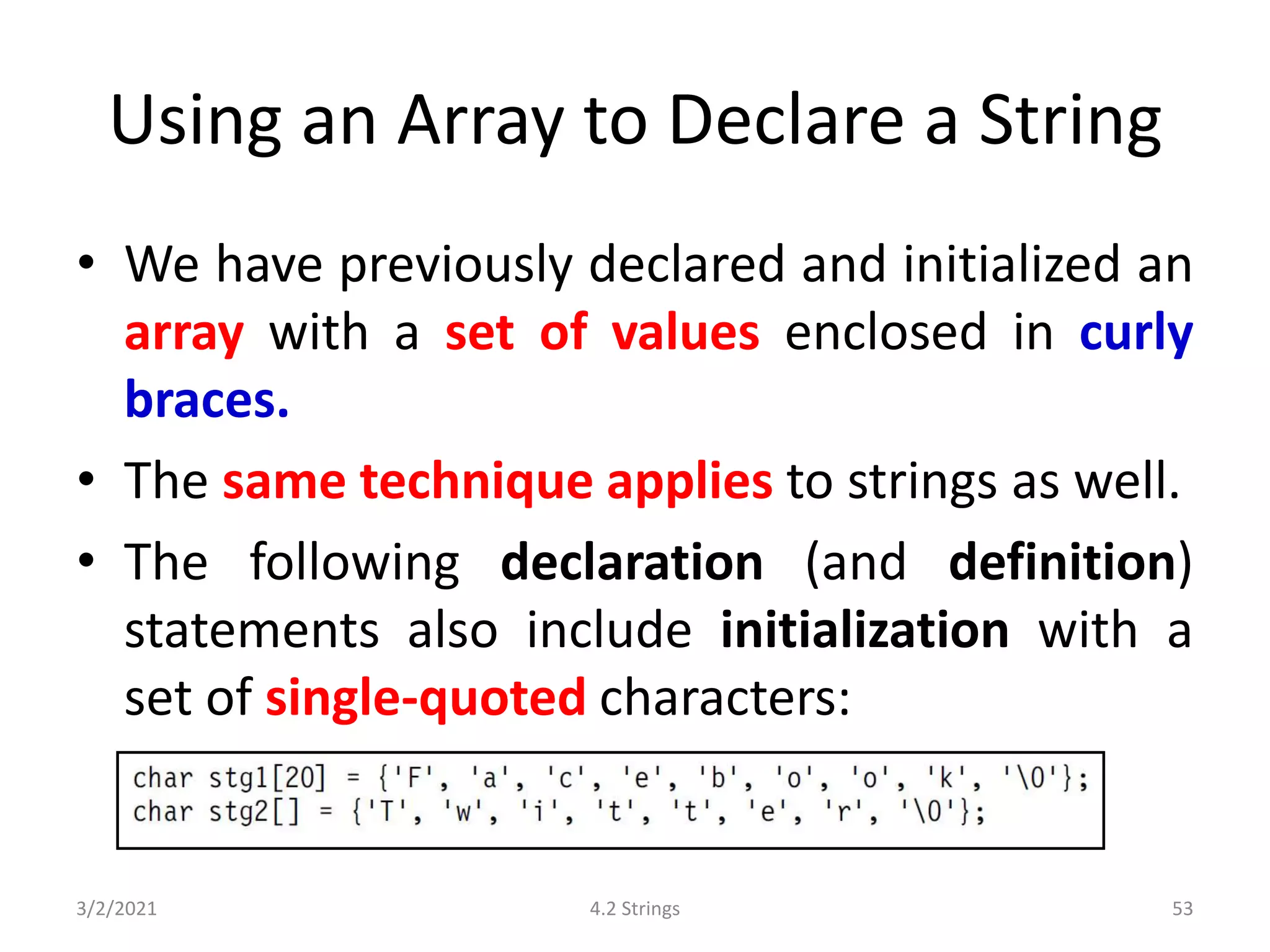 Using an Array to Declare a String

• We have previously declared and initialized an array with a set of values enclosed in curly braces.

• The same technique applies to strings as well.

• The following declaration (and definition) statements also include initialization with a set of single-quoted characters:

char stg1[20] = {'F', 'a', 'c', 'e', 'b', 'o', 'o', 'k', '\0'};
char stg2[] = {'T', 'w', 'i', 't', 't', 'e', 'r', '\0'};

3/2/2021 4.2 Strings 53